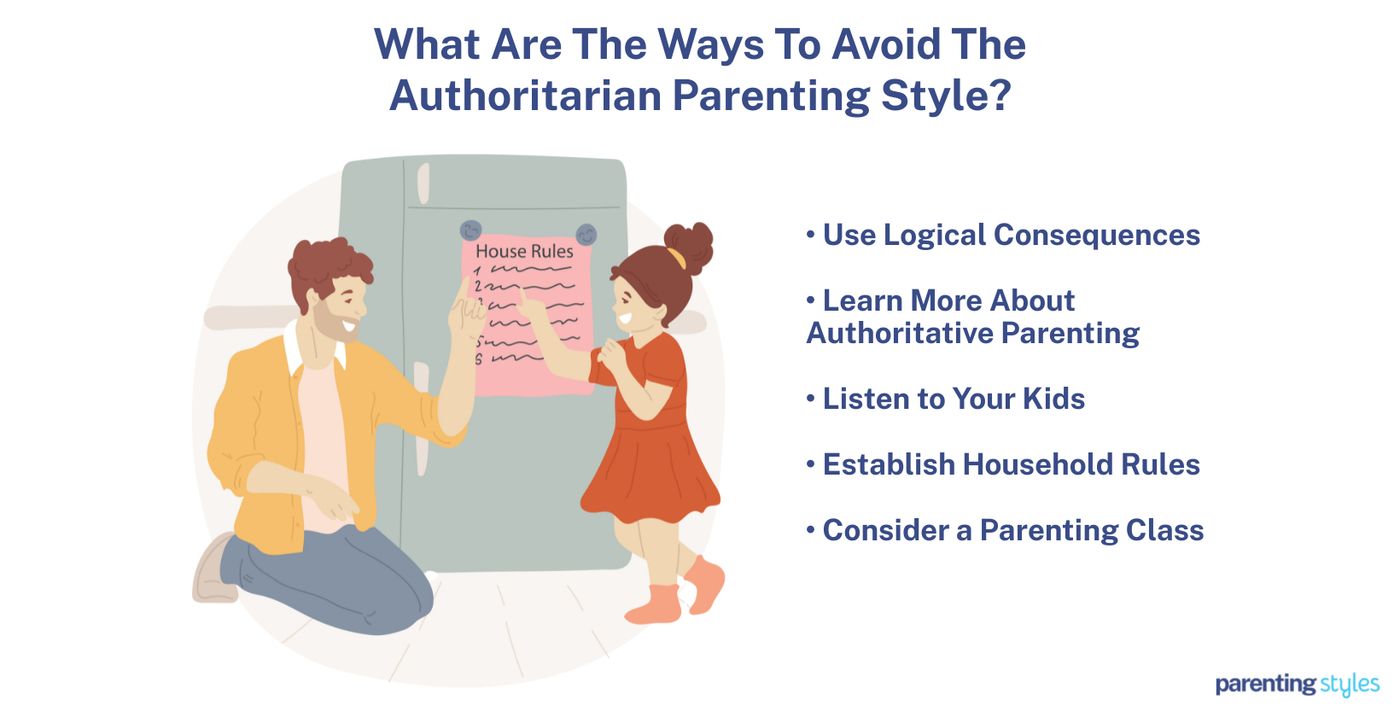 What Are The Ways To Avoid The Authoritarian Parenting Style?

House Rules
1
2
3
4
5
6

• Use Logical Consequences

• Learn More About Authoritative Parenting

• Listen to Your Kids

• Establish Household Rules

• Consider a Parenting Class

parenting styles